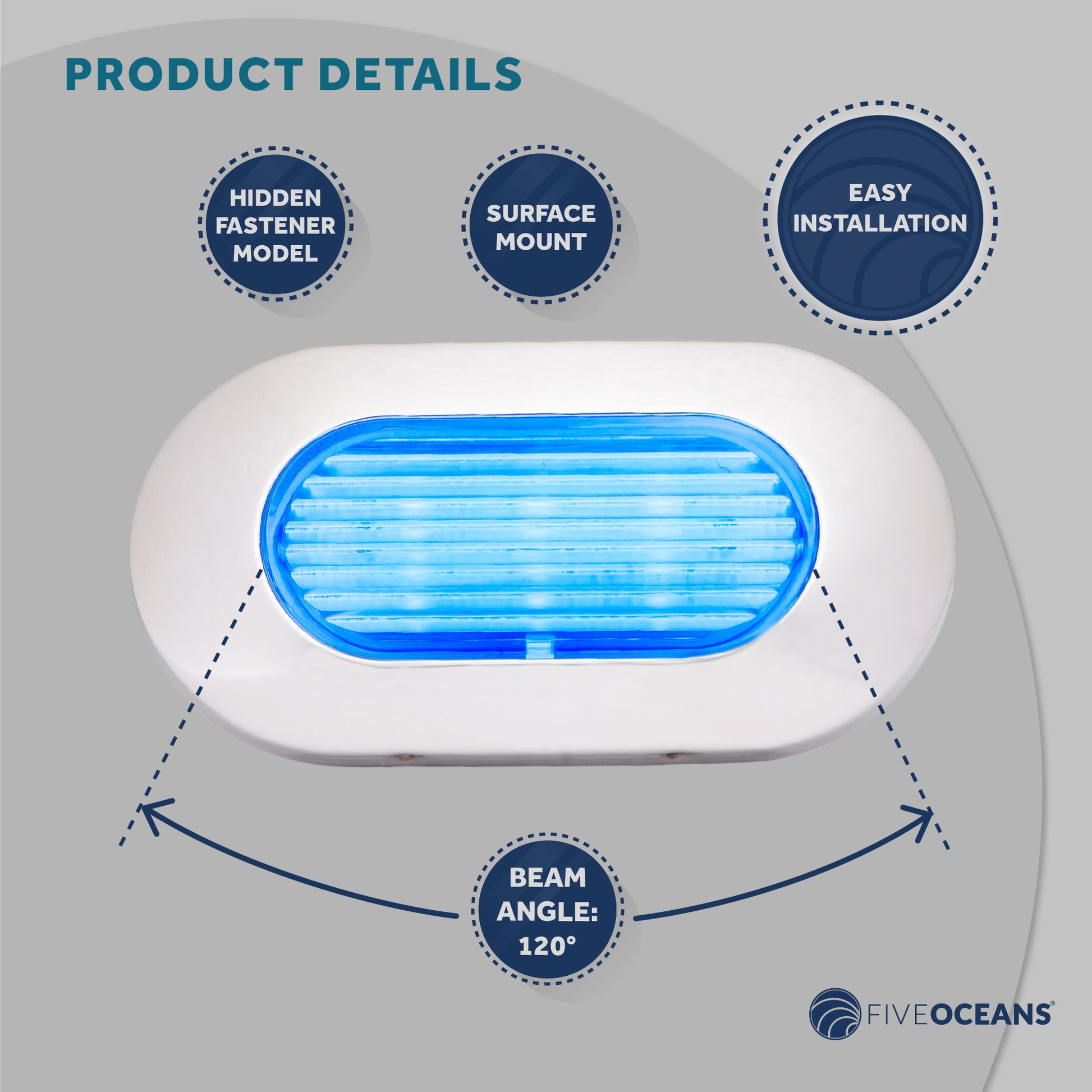 PRODUCT DETAILS

HIDDEN FASTENER MODEL

SURFACE MOUNT

EASY INSTALLATION

BEAM ANGLE: 120°

FIVEOCEANS®